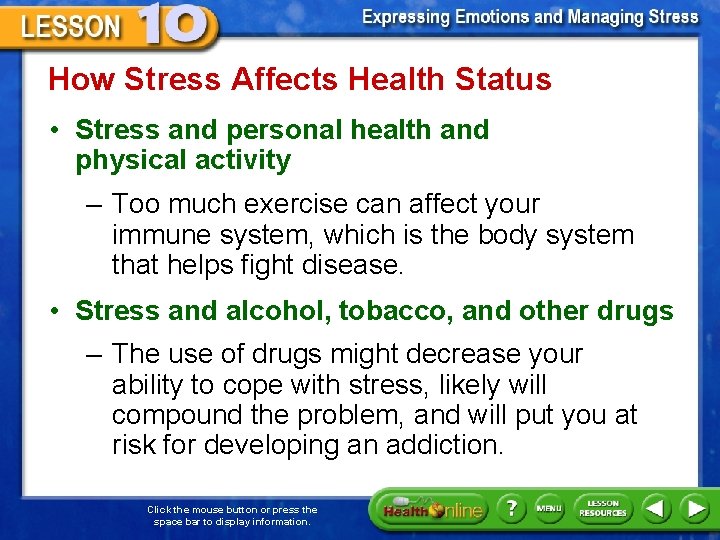 LESSON 10

Expressing Emotions and Managing Stress

How Stress Affects Health Status

• Stress and personal health and physical activity

– Too much exercise can affect your immune system, which is the body system that helps fight disease.

• Stress and alcohol, tobacco, and other drugs

– The use of drugs might decrease your ability to cope with stress, likely will compound the problem, and will put you at risk for developing an addiction.

Click the mouse button or press the space bar to display information.

Health Online

?

MENU

LESSON RESOURCES